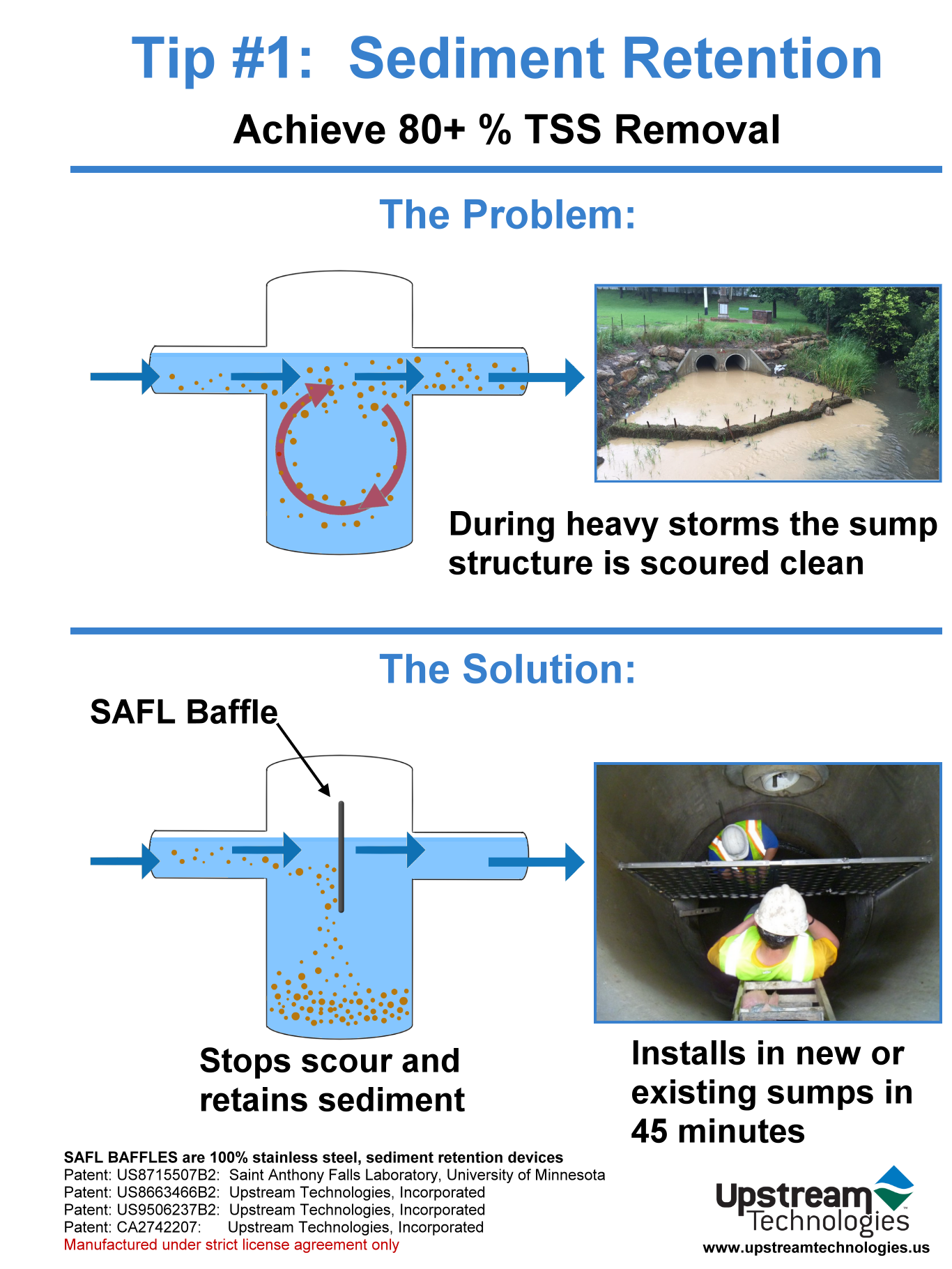 Tip #1: Sediment Retention

Achieve 80+ % TSS Removal

The Problem:

During heavy storms the sump structure is scoured clean

The Solution:

SAFL Baffle

Stops scour and retains sediment

Installs in new or existing sumps in 45 minutes

SAFL BAFFLES are 100% stainless steel, sediment retention devices
Patent: US8715507B2: Saint Anthony Falls Laboratory, University of Minnesota
Patent: US8663466B2: Upstream Technologies, Incorporated
Patent: US9506237B2: Upstream Technologies, Incorporated
Patent: CA2742207: Upstream Technologies, Incorporated
Manufactured under strict license agreement only

Upstream Technologies
www.upstreamtechnologies.us